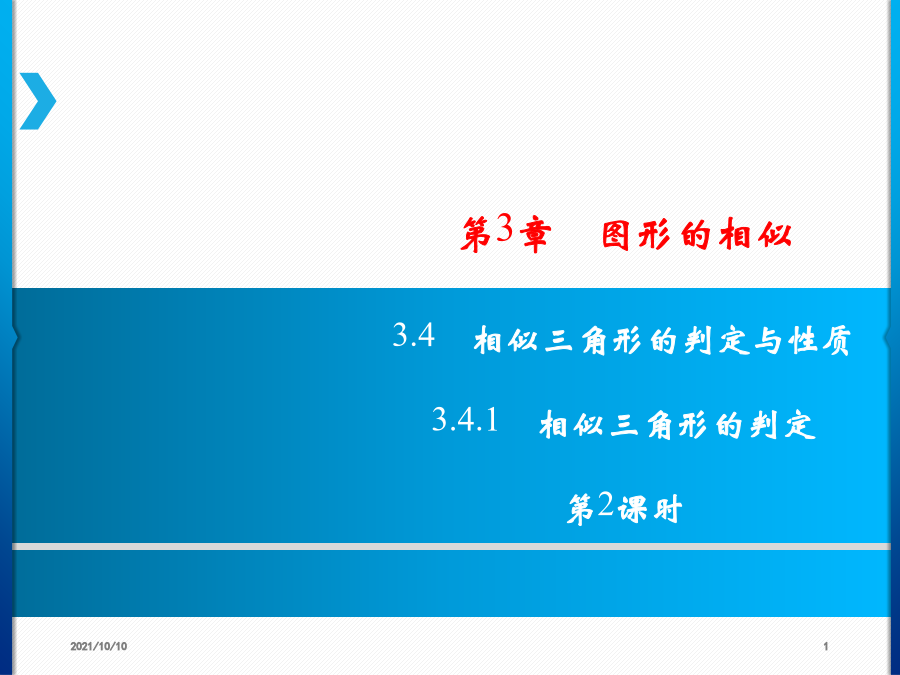 第3章　图形的相似

3.4　相似三角形的判定与性质

3.4.1　相似三角形的判定

第2课时

2021/10/10

1